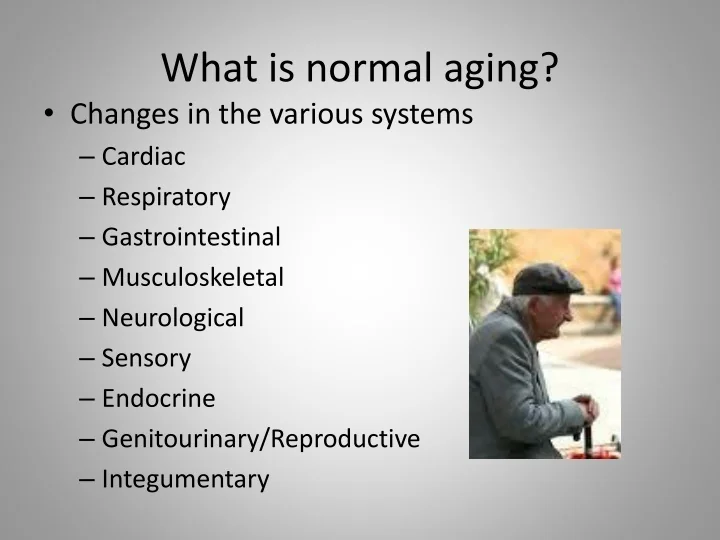 What is normal aging?

• Changes in the various systems
  – Cardiac
  – Respiratory
  – Gastrointestinal
  – Musculoskeletal
  – Neurological
  – Sensory
  – Endocrine
  – Genitourinary/Reproductive
  – Integumentary